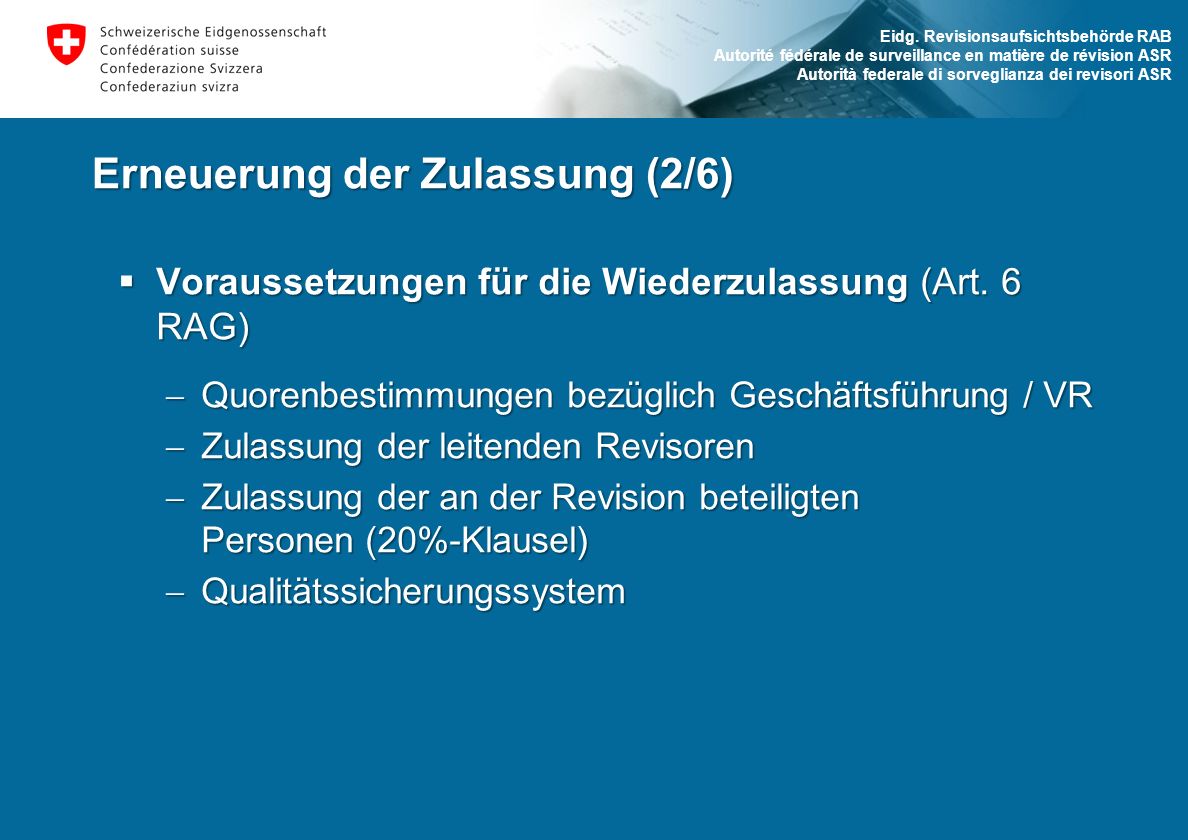 Schweizerische Eidgenossenschaft
Confédération suisse
Confederazione Svizzera
Confederaziun svizra

Eidg. Revisionsaufsichtsbehörde RAB
Autorité fédérale de surveillance en matière de révision ASR
Autorità federale di sorveglianza dei revisori ASR

Erneuerung der Zulassung (2/6)

▪ Voraussetzungen für die Wiederzulassung (Art. 6 RAG)

– Quorenbestimmungen bezüglich Geschäftsführung / VR
– Zulassung der leitenden Revisoren
– Zulassung der an der Revision beteiligten Personen (20%-Klausel)
– Qualitätssicherungssystem